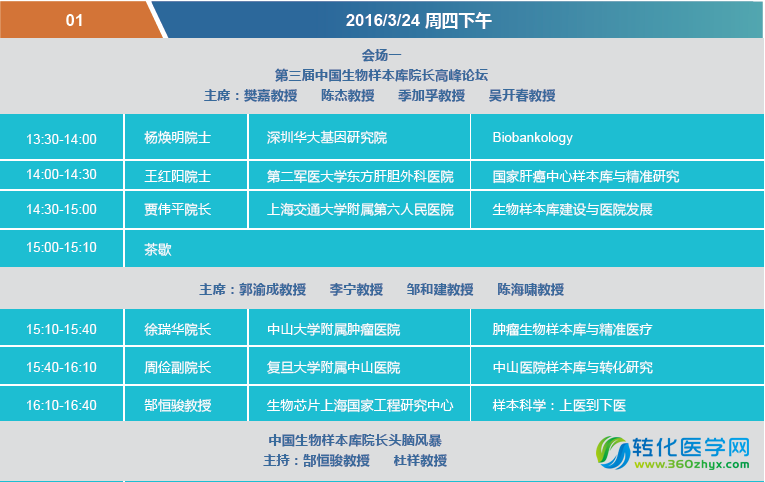 01

2016/3/24 周四下午

会场一
第三届中国生物样本库院长高峰论坛
主席：樊嘉教授 陈杰教授 季加孚教授 吴开春教授

| 13:30-14:00 | 杨焕明院士 | 深圳华大基因研究院 | Biobankology |
|---|---|---|---|
| 14:00-14:30 | 王红阳院士 | 第二军医大学东方肝胆外科医院 | 国家肝癌中心样本库与精准研究 |
| 14:30-15:00 | 贾伟平院长 | 上海交通大学附属第六人民医院 | 生物样本库建设与医院发展 |
| 15:00-15:10 | 茶歇 | | |

主席：郭渝成教授 李宁教授 邹和建教授 陈海啸教授

| 15:10-15:40 | 徐瑞华院长 | 中山大学附属肿瘤医院 | 肿瘤生物样本库与精准医疗 |
|---|---|---|---|
| 15:40-16:10 | 周俭副院长 | 复旦大学附属中山医院 | 中山医院样本库与转化研究 |
| 16:10-16:40 | 郜恒骏教授 | 生物芯片上海国家工程研究中心 | 样本科学：上医到下医 |

中国生物样本库院长头脑风暴
主持：郜恒骏教授 杜祥教授

转化医学网
www.360zhyx.com